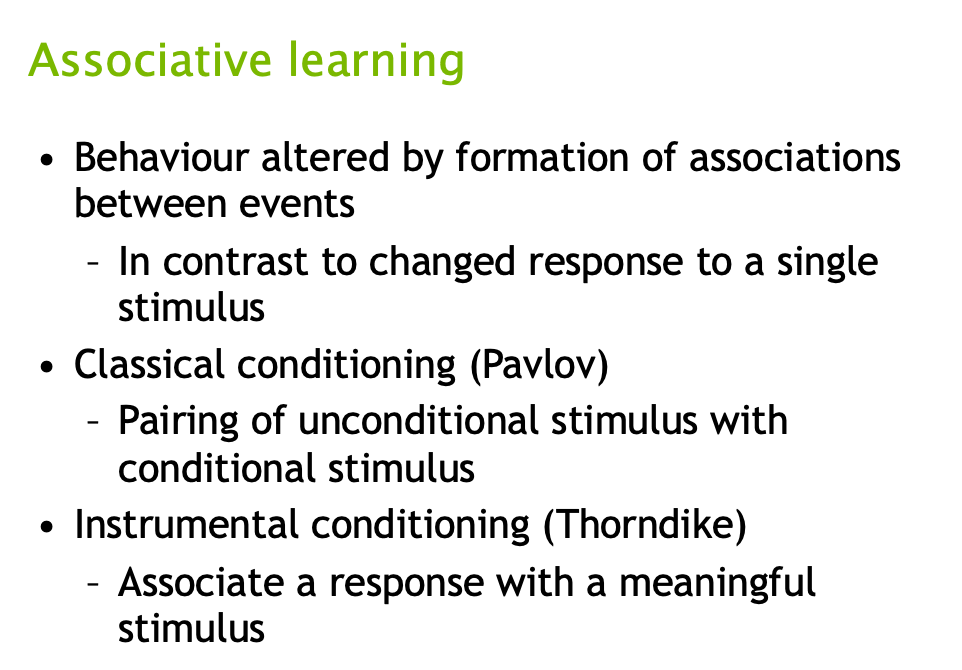 Associative learning

• Behaviour altered by formation of associations between events
  – In contrast to changed response to a single stimulus
• Classical conditioning (Pavlov)
  – Pairing of unconditional stimulus with conditional stimulus
• Instrumental conditioning (Thorndike)
  – Associate a response with a meaningful stimulus